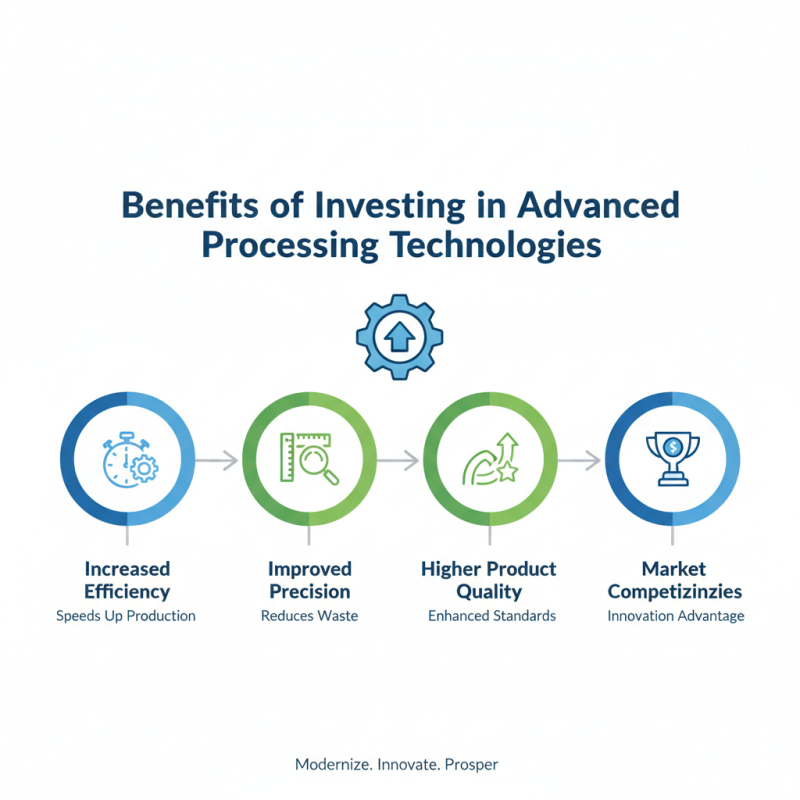 Benefits of Investing in Advanced Processing Technologies

Increased Efficiency
Speeds Up Production

Improved Precision
Reduces Waste

Higher Product Quality
Enhanced Standards

Market Competizinzies
Innovation Advantage

Modernize. Innovate. Prosper